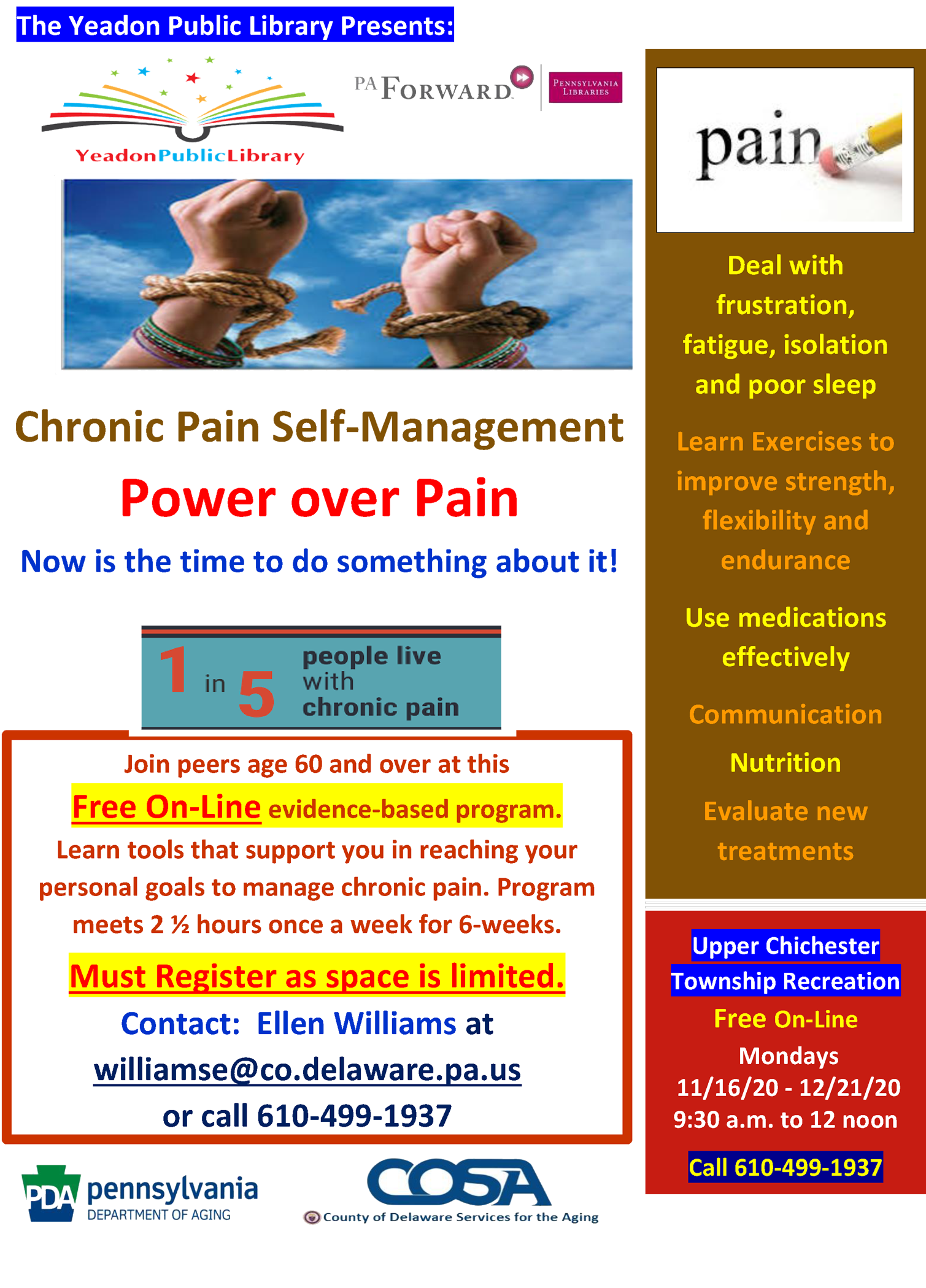 The Yeadon Public Library Presents:

YeadonPublicLibrary

PA FORWARD

PENNSYLVANIA LIBRARIES

Chronic Pain Self-Management

Power over Pain

Now is the time to do something about it!

1 in 5 people live with chronic pain

Join peers age 60 and over at this

Free On-Line evidence-based program.

Learn tools that support you in reaching your personal goals to manage chronic pain. Program meets 2 ½ hours once a week for 6-weeks.

Must Register as space is limited.

Contact: Ellen Williams at

williamse@co.delaware.pa.us

or call 610-499-1937

PDA pennsylvania DEPARTMENT OF AGING

COSA County of Delaware Services for the Aging

pain

Deal with frustration, fatigue, isolation and poor sleep

Learn Exercises to improve strength, flexibility and endurance

Use medications effectively

Communication

Nutrition

Evaluate new treatments

Upper Chichester Township Recreation

Free On-Line

Mondays

11/16/20 - 12/21/20

9:30 a.m. to 12 noon

Call 610-499-1937